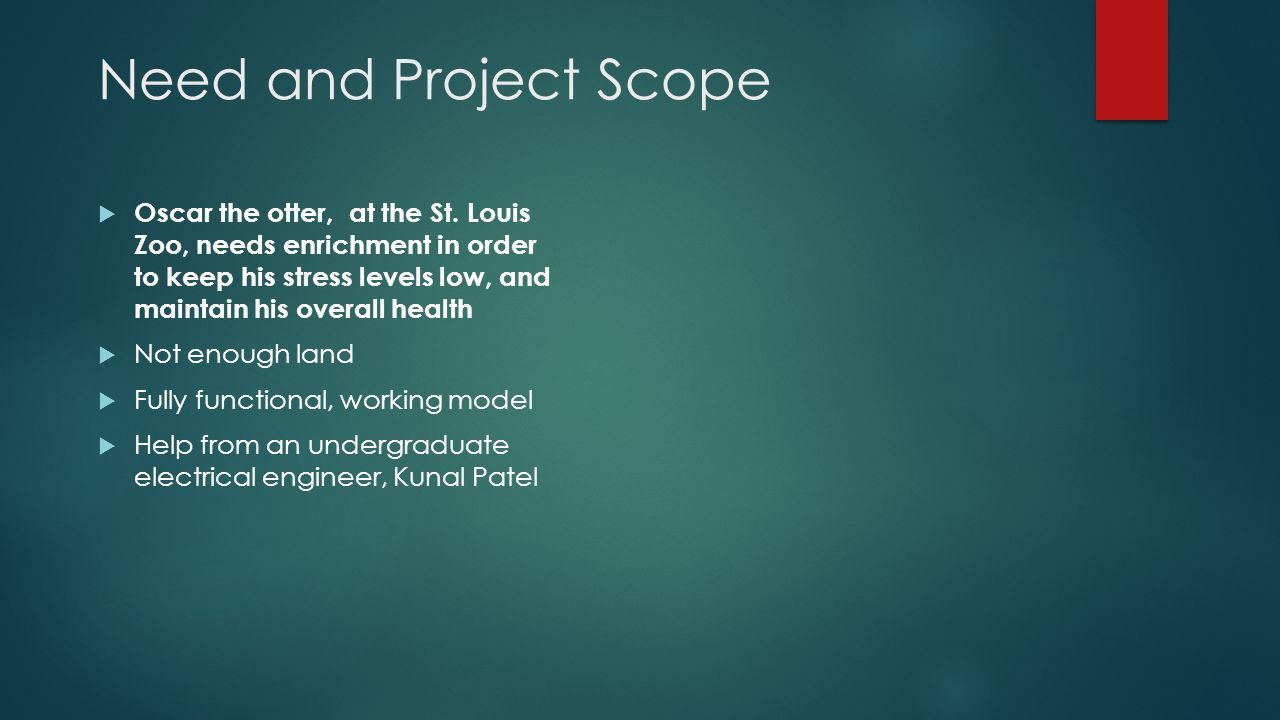 Need and Project Scope

Oscar the otter,  at the St. Louis Zoo, needs enrichment in order to keep his stress levels low, and maintain his overall health

Not enough land

Fully functional, working model

Help from an undergraduate electrical engineer, Kunal Patel